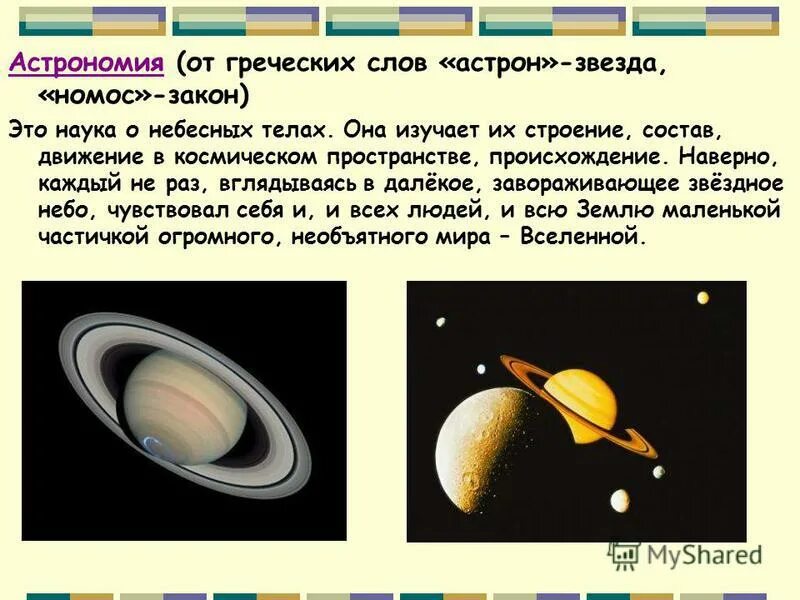 Астрономия (от греческих слов «астрон»-звезда, «номос»-закон)

Это наука о небесных телах. Она изучает их строение, состав, движение в космическом пространстве, происхождение. Наверно, каждый не раз, вглядываясь в далёкое, завораживающее звёздное небо, чувствовал себя и, и всех людей, и всю Землю маленькой частичкой огромного, необъятного мира – Вселенной.

MyShared